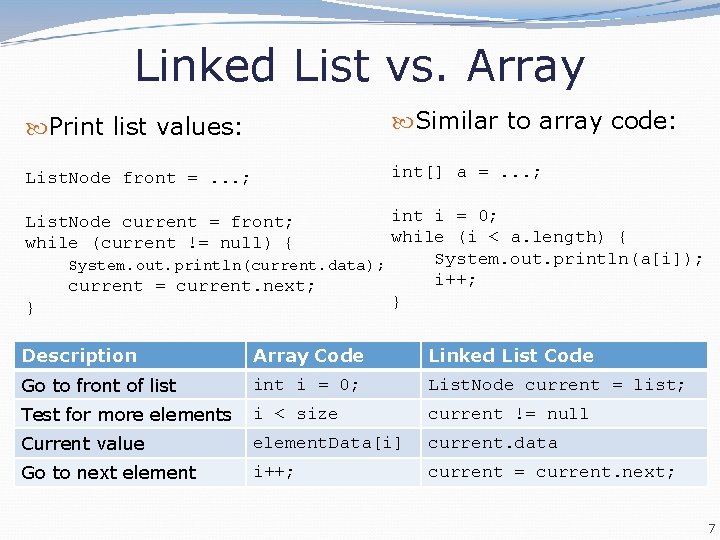 Linked List vs. Array

Print list values:

ListNode front = ...;

ListNode current = front;
while (current != null) {
System.out.println(current.data);
current = current.next;
}

Similar to array code:

int[] a = ...;

int i = 0;
while (i < a.length) {
System.out.println(a[i]);
i++;
}

| Description | Array Code | Linked List Code |
|---|---|---|
| Go to front of list | int i = 0; | ListNode current = list; |
| Test for more elements | i < size | current != null |
| Current value | elementData[i] | current.data |
| Go to next element | i++; | current = current.next; |

7